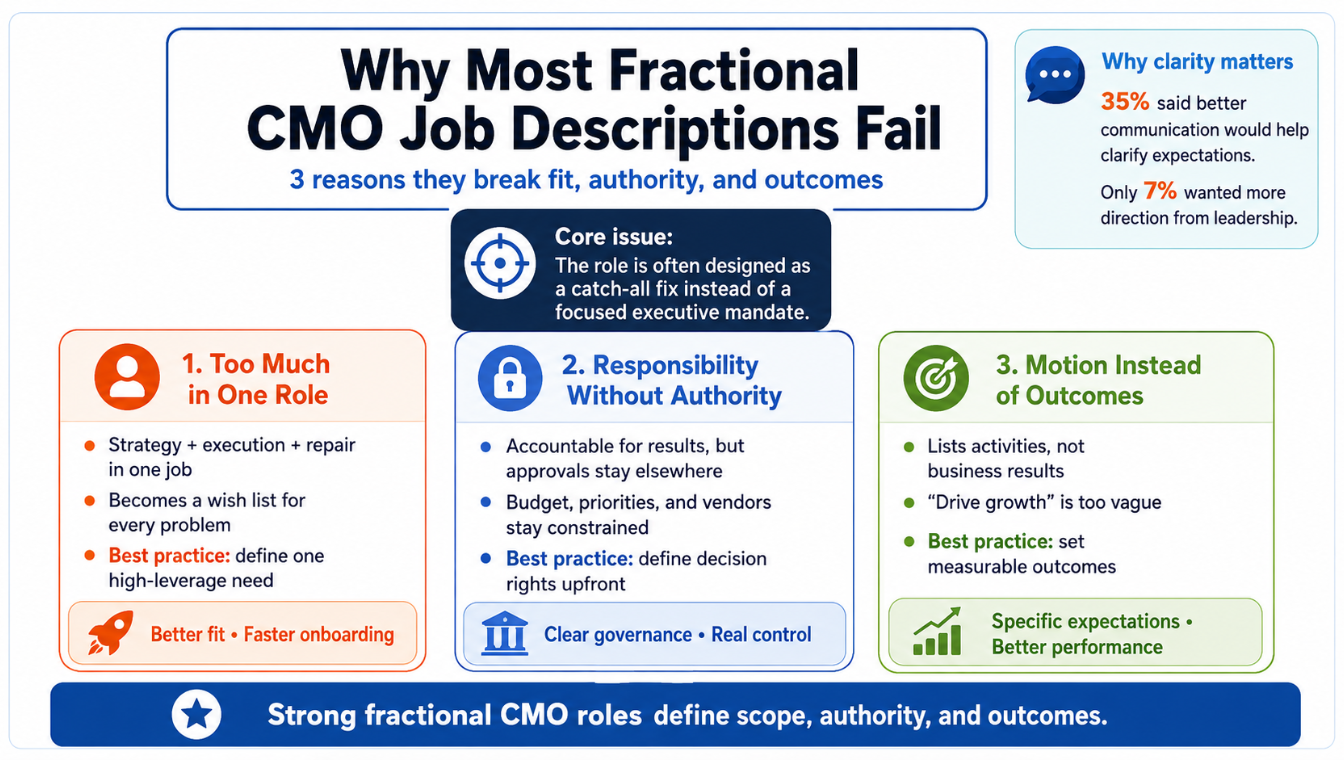 Why Most Fractional CMO Job Descriptions Fail

3 reasons they break fit, authority, and outcomes

Why clarity matters

35% said better communication would help clarify expectations.

Only 7% wanted more direction from leadership.

Core issue:
The role is often designed as a catch-all fix instead of a focused executive mandate.

1. Too Much in One Role

- Strategy + execution + repair in one job
- Becomes a wish list for every problem
- Best practice: define one high-leverage need

Better fit • Faster onboarding

2. Responsibility Without Authority

- Accountable for results, but approvals stay elsewhere
- Budget, priorities, and vendors stay constrained
- Best practice: define decision rights upfront

Clear governance • Real control

3. Motion Instead of Outcomes

- Lists activities, not business results
- "Drive growth" is too vague
- Best practice: set measurable outcomes

Specific expectations • Better performance

Strong fractional CMO roles define scope, authority, and outcomes.